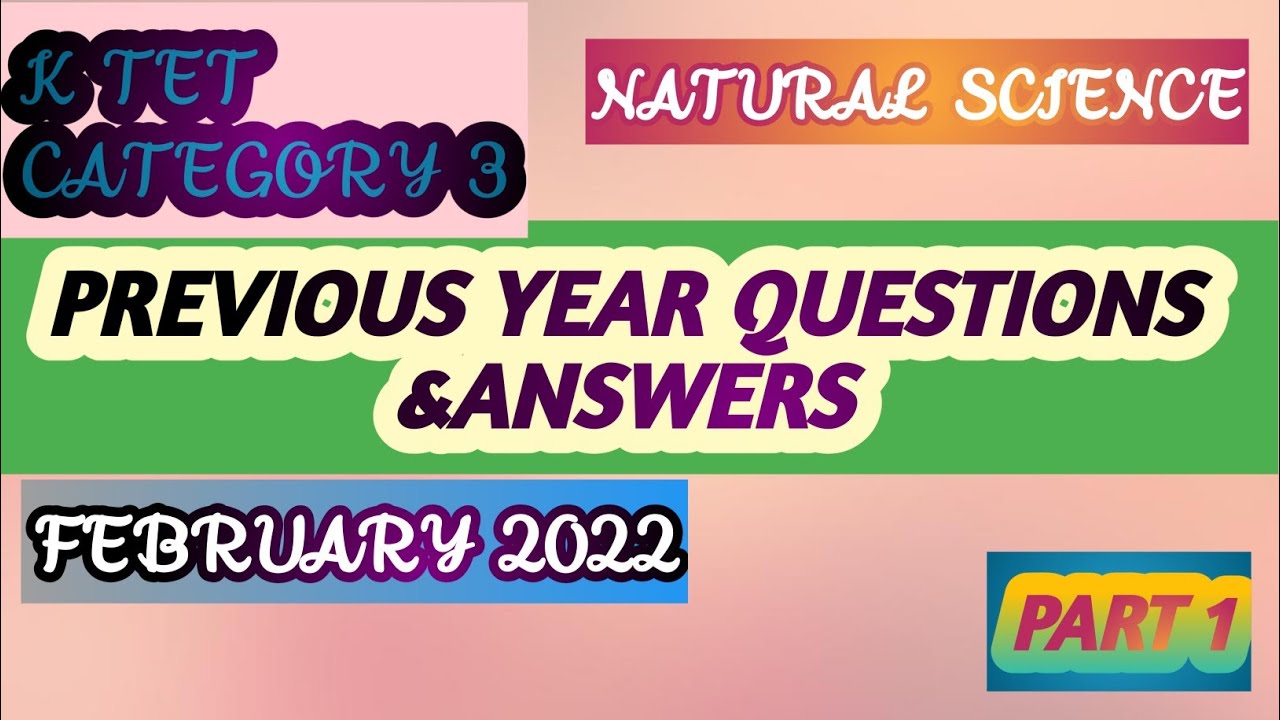 K TET
CATEGORY 3

NATURAL SCIENCE

PREVIOUS YEAR QUESTIONS
&ANSWERS

FEBRUARY 2022

PART 1